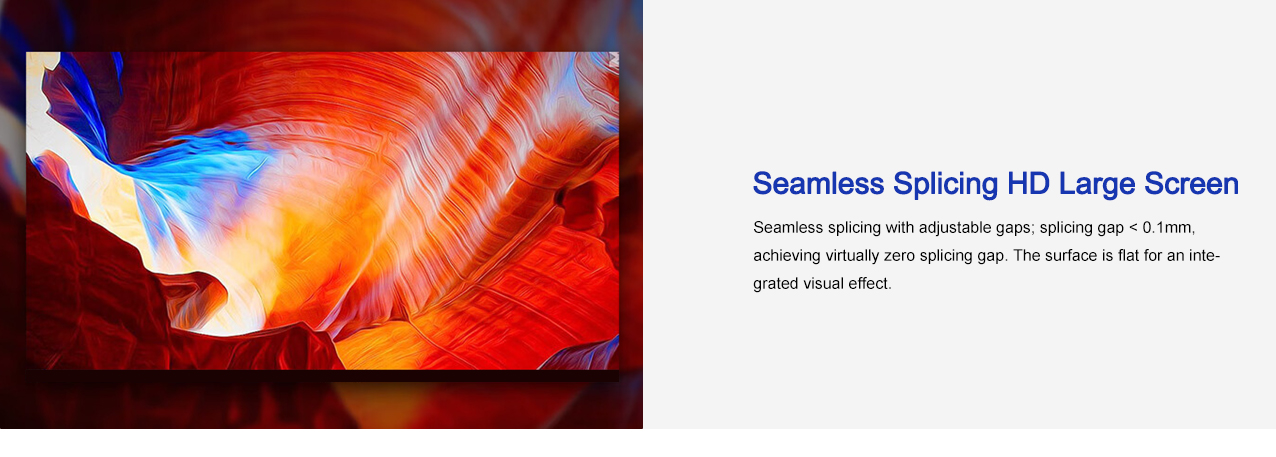 Seamless Splicing HD Large Screen

Seamless splicing with adjustable gaps; splicing gap < 0.1mm, achieving virtually zero splicing gap. The surface is flat for an integrated visual effect.